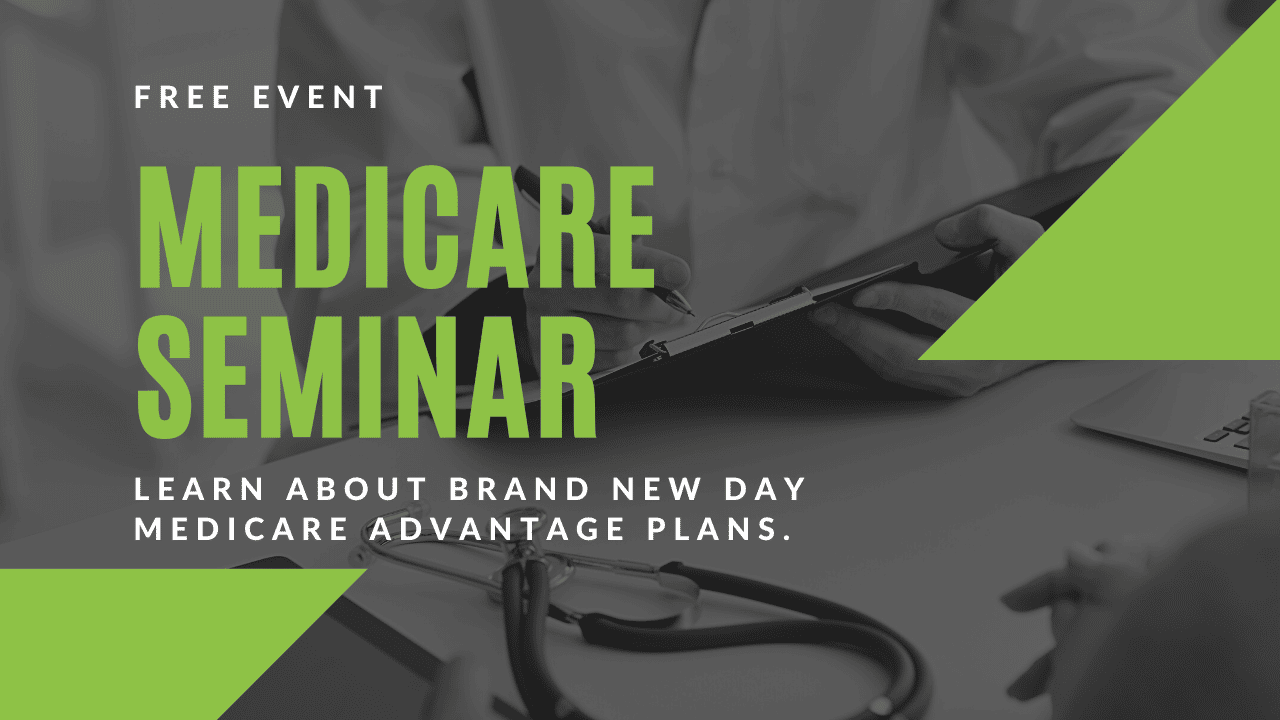 FREE EVENT

MEDICARE SEMINAR

LEARN ABOUT BRAND NEW DAY MEDICARE ADVANTAGE PLANS.